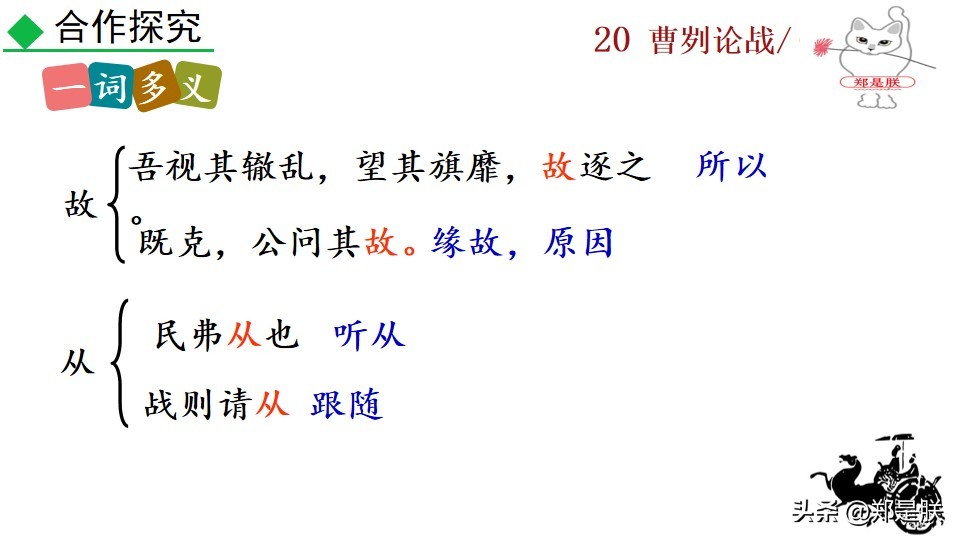 ◆ 合作探究

20 曹刿论战/

郑是朕

一词多义

故

吾视其辙乱，望其旗靡，故逐之　所以

。

既克，公问其故。缘故，原因

从

民弗从也　听从

战则请从　跟随

头条 @郑是朕